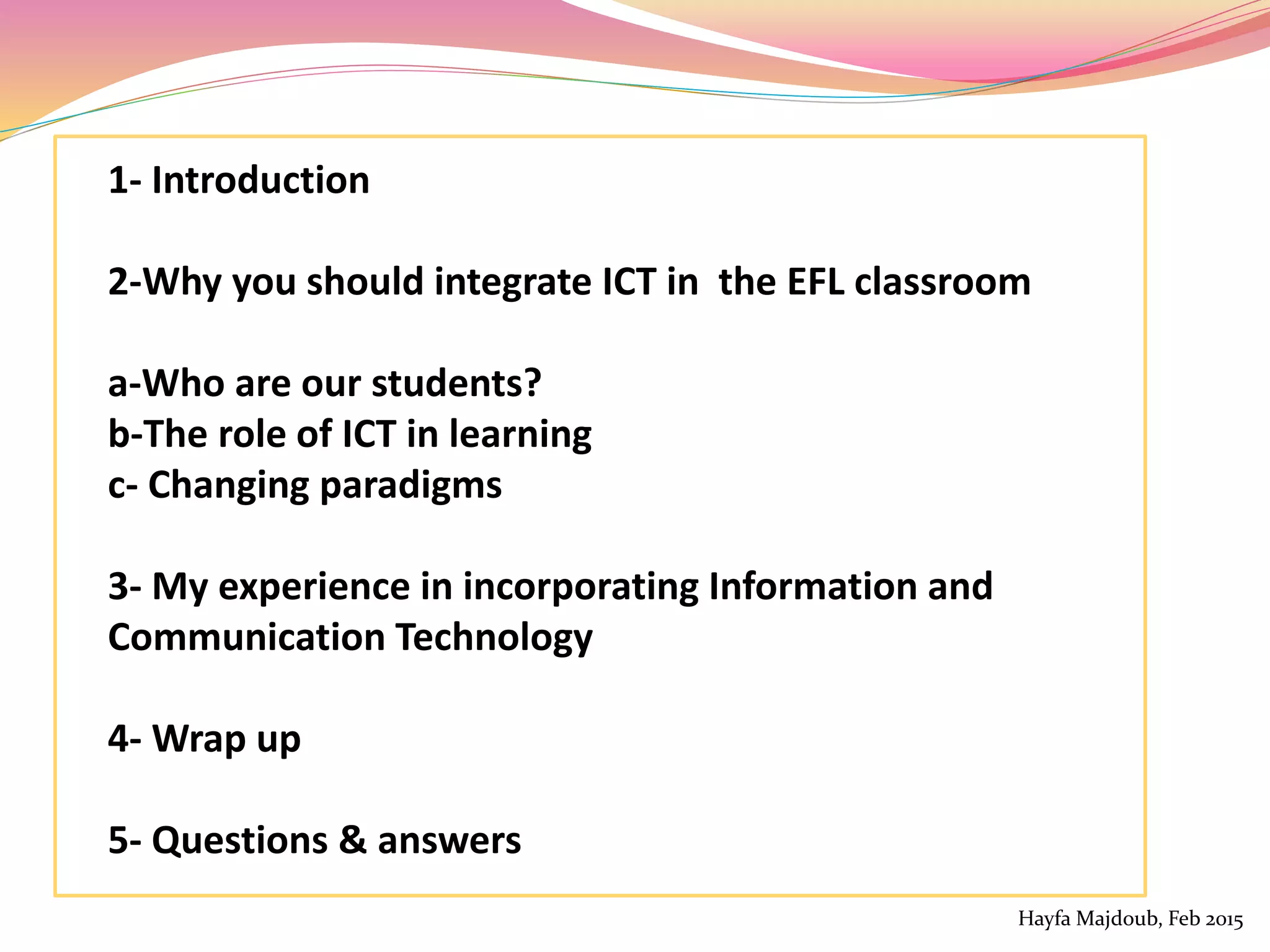 1- Introduction

2-Why you should integrate ICT in the EFL classroom

a-Who are our students?
b-The role of ICT in learning
c- Changing paradigms

3- My experience in incorporating Information and Communication Technology

4- Wrap up

5- Questions & answers

Hayfa Majdoub, Feb 2015